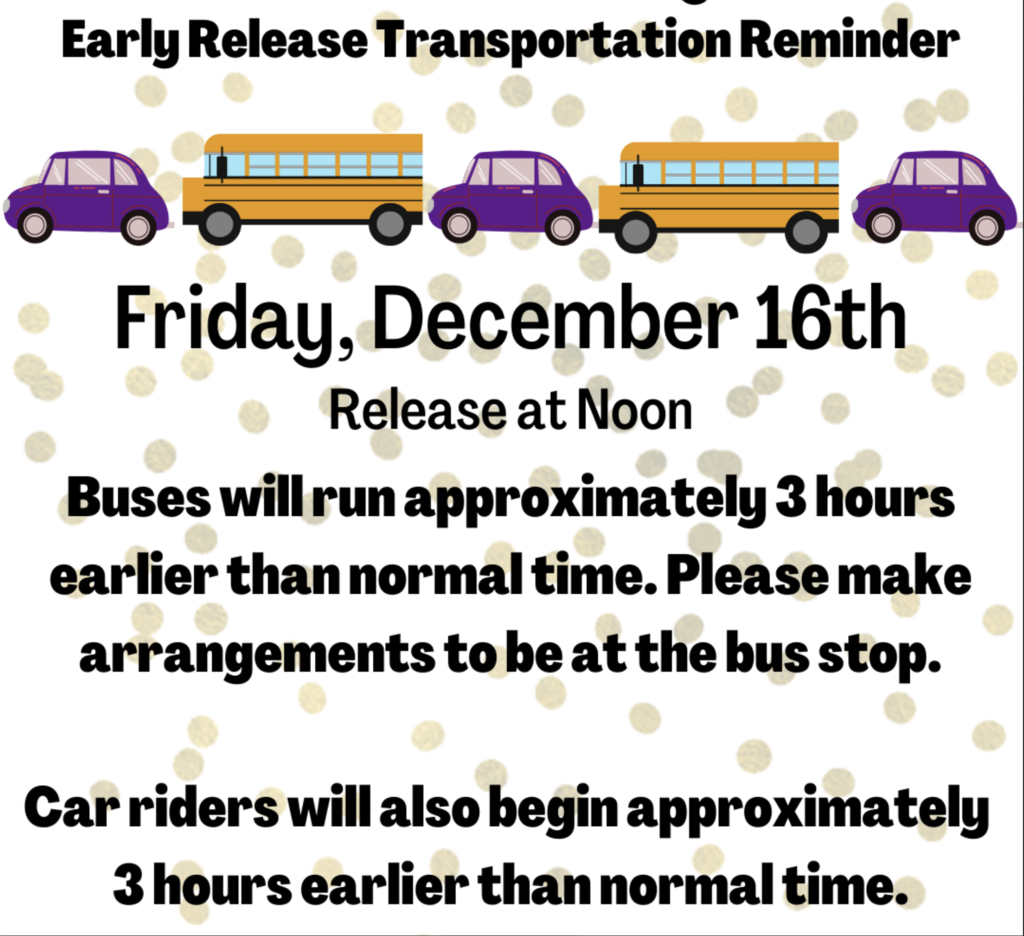 Early Release Transportation Reminder

Friday, December 16th

Release at Noon

Buses will run approximately 3 hours earlier than normal time. Please make arrangements to be at the bus stop.

Car riders will also begin approximately 3 hours earlier than normal time.